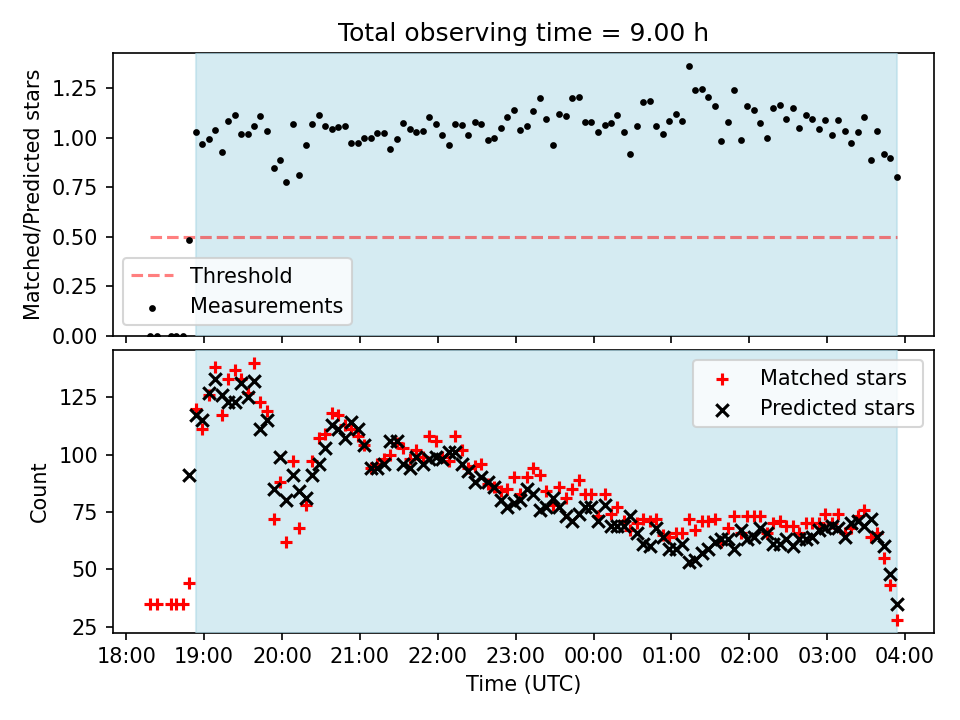 Total observing time = 9.00 h

Matched/Predicted stars

1.25
1.00
0.75
0.50
0.25
0.00

Threshold
Measurements

Count

125
100
75
50
25

Matched stars
Predicted stars

18:00 19:00 20:00 21:00 22:00 23:00 00:00 01:00 02:00 03:00 04:00

Time (UTC)